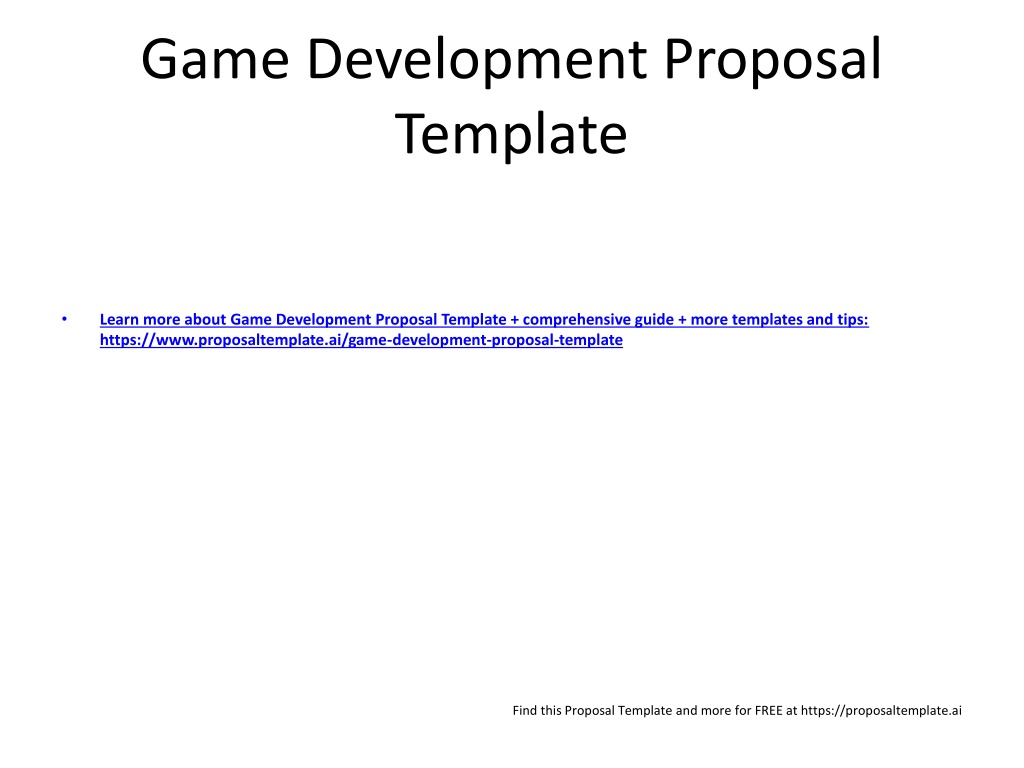 Game Development Proposal Template

• Learn more about Game Development Proposal Template + comprehensive guide + more templates and tips: https://www.proposaltemplate.ai/game-development-proposal-template

Find this Proposal Template and more for FREE at https://proposaltemplate.ai